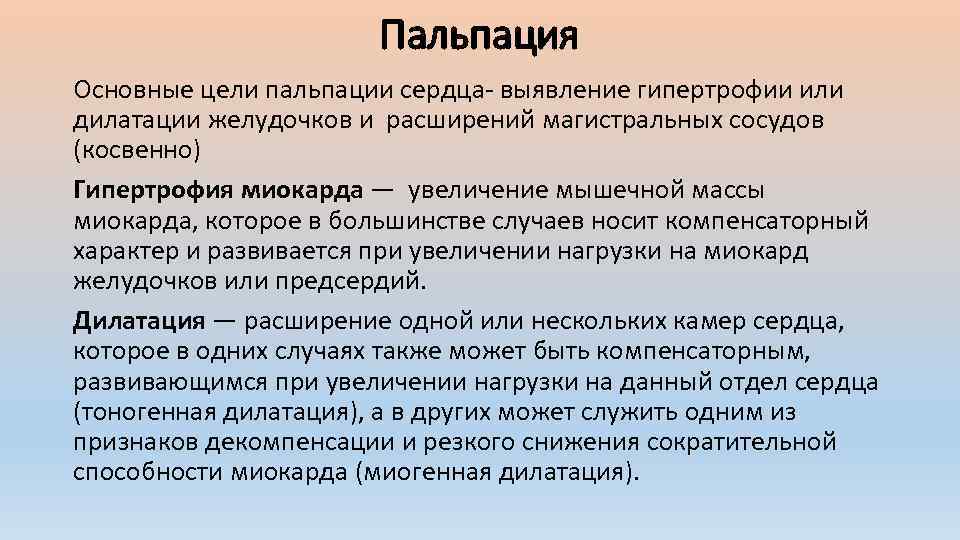 Пальпация

Основные цели пальпации сердца- выявление гипертрофии или дилатации желудочков и расширений магистральных сосудов (косвенно)

Гипертрофия миокарда — увеличение мышечной массы миокарда, которое в большинстве случаев носит компенсаторный характер и развивается при увеличении нагрузки на миокард желудочков или предсердий.

Дилатация — расширение одной или нескольких камер сердца, которое в одних случаях также может быть компенсаторным, развивающимся при увеличении нагрузки на данный отдел сердца (тоногенная дилатация), а в других может служить одним из признаков декомпенсации и резкого снижения сократительной способности миокарда (миогенная дилатация).